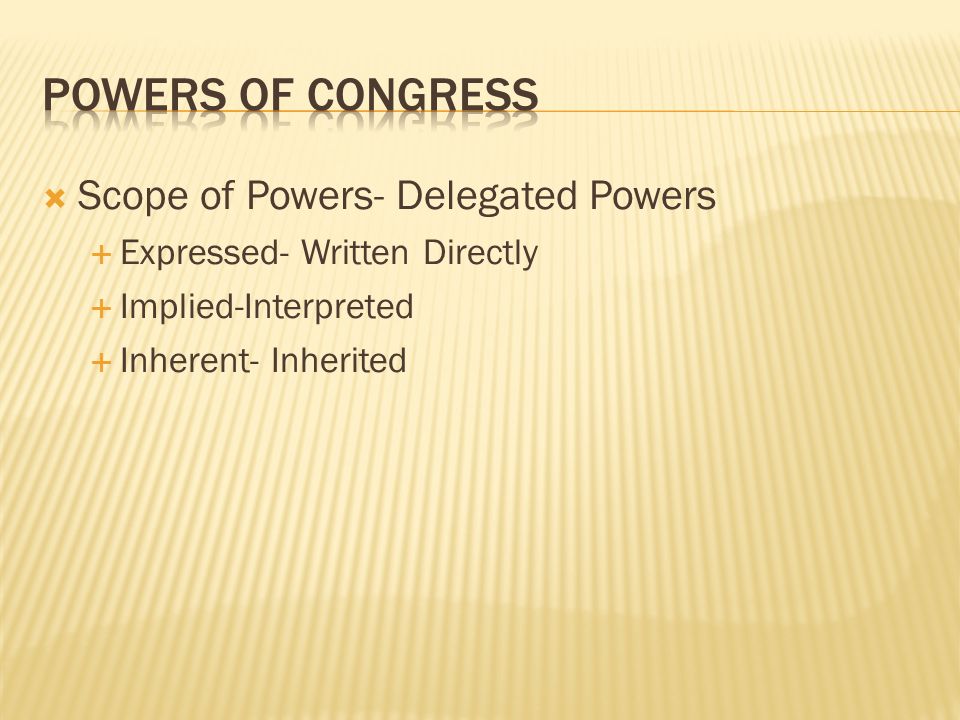 POWERS OF CONGRESS

Scope of Powers- Delegated Powers

Expressed- Written Directly

Implied-Interpreted

Inherent- Inherited